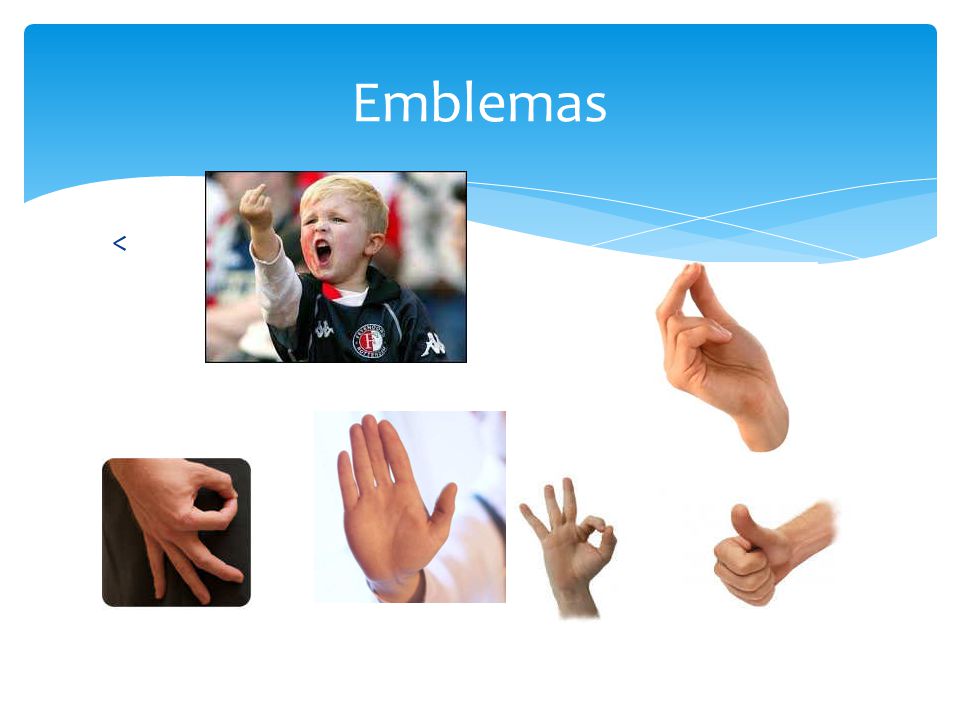 Emblemas

<